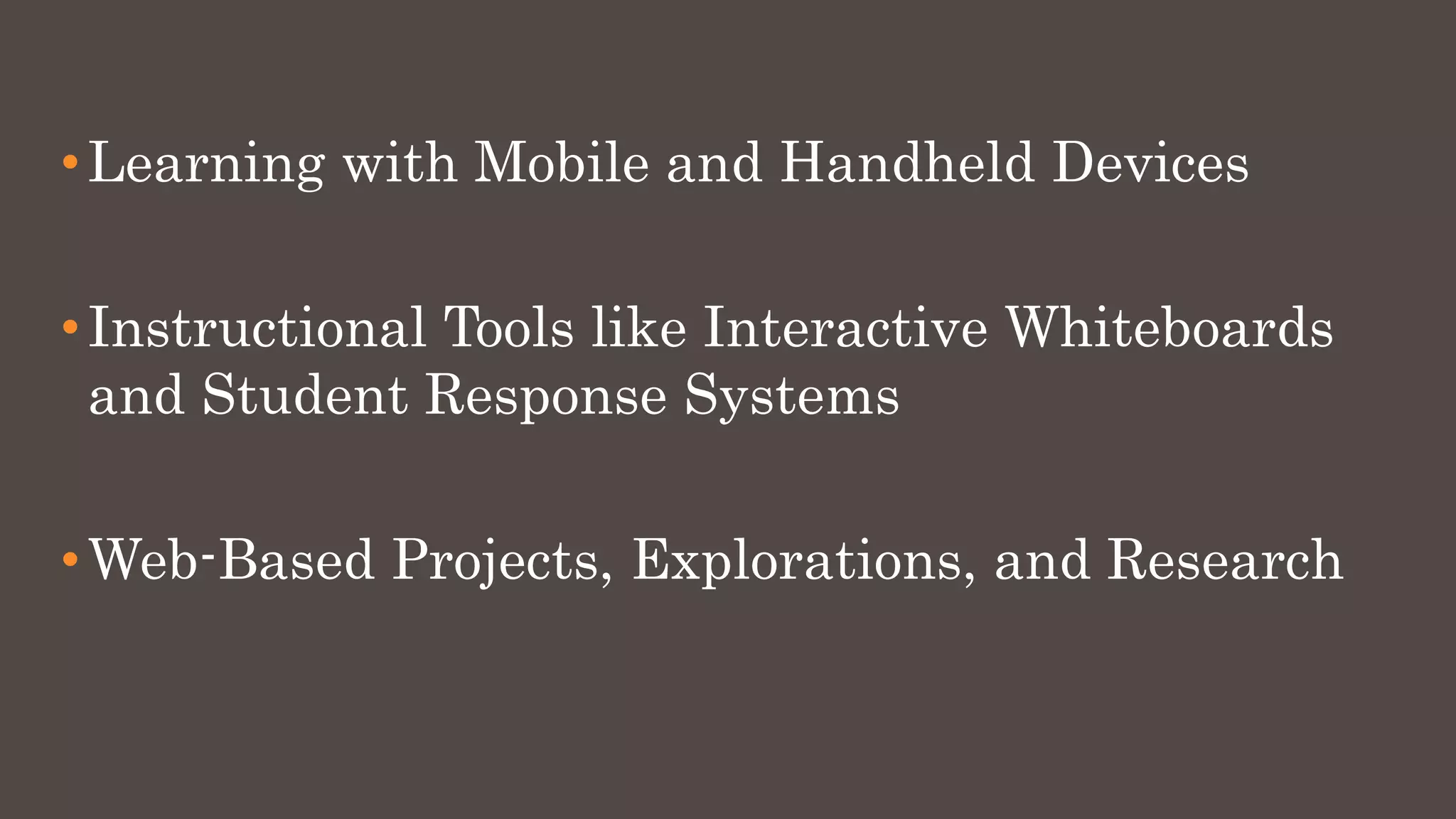 • Learning with Mobile and Handheld Devices

• Instructional Tools like Interactive Whiteboards and Student Response Systems

• Web-Based Projects, Explorations, and Research